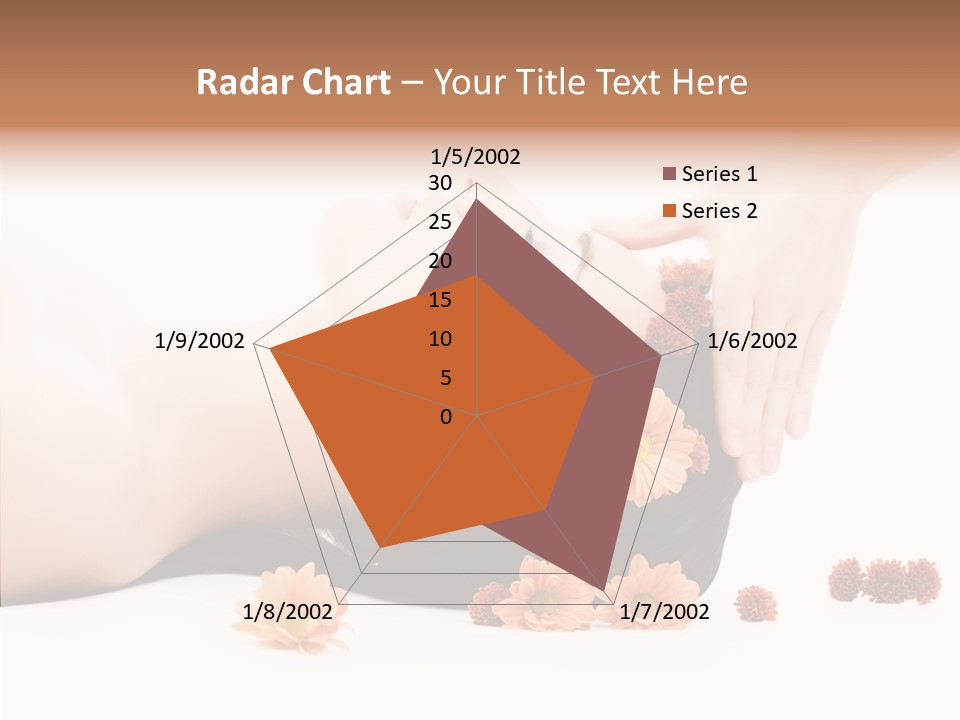 Radar Chart – Your Title Text Here

1/5/2002
30
25
20
15
10
5
0
1/6/2002
1/7/2002
1/8/2002
1/9/2002

Series 1
Series 2